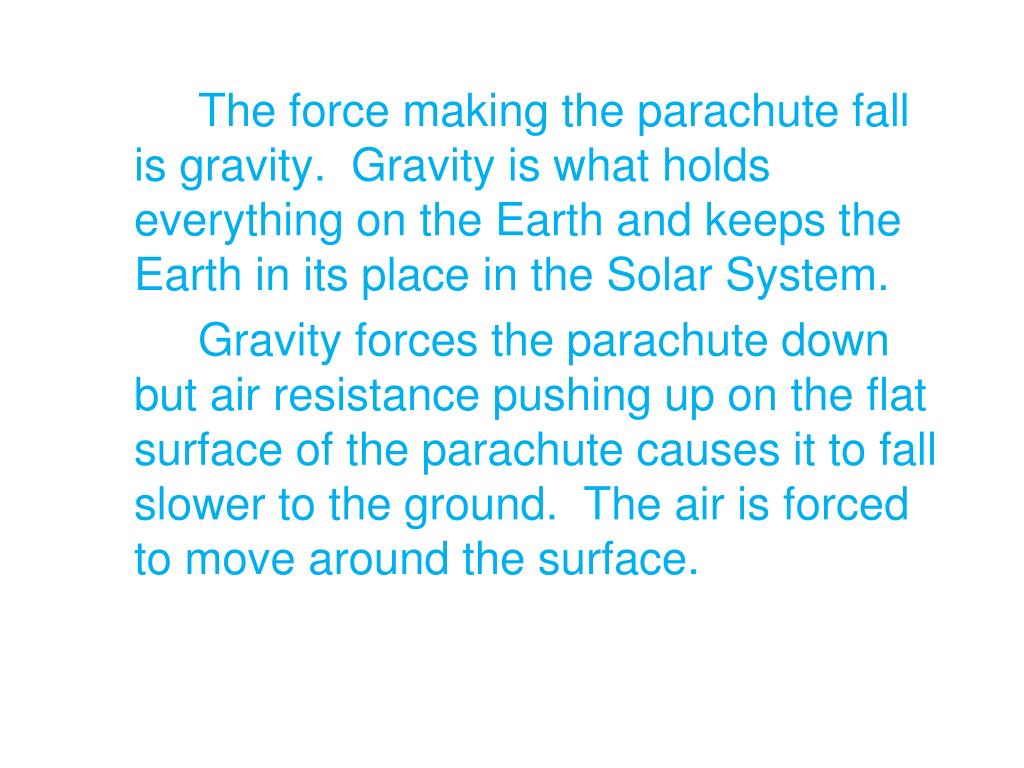 The force making the parachute fall is gravity. Gravity is what holds everything on the Earth and keeps the Earth in its place in the Solar System.

Gravity forces the parachute down but air resistance pushing up on the flat surface of the parachute causes it to fall slower to the ground. The air is forced to move around the surface.